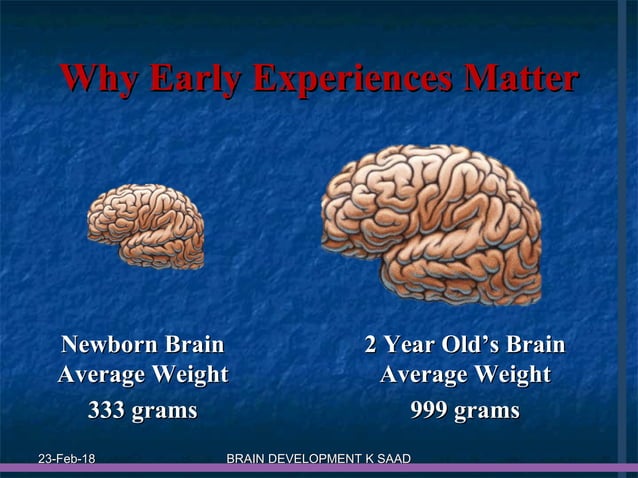 Why Early Experiences Matter

Newborn Brain
Average Weight
333 grams

2 Year Old's Brain
Average Weight
999 grams

23-Feb-18

BRAIN DEVELOPMENT K SAAD